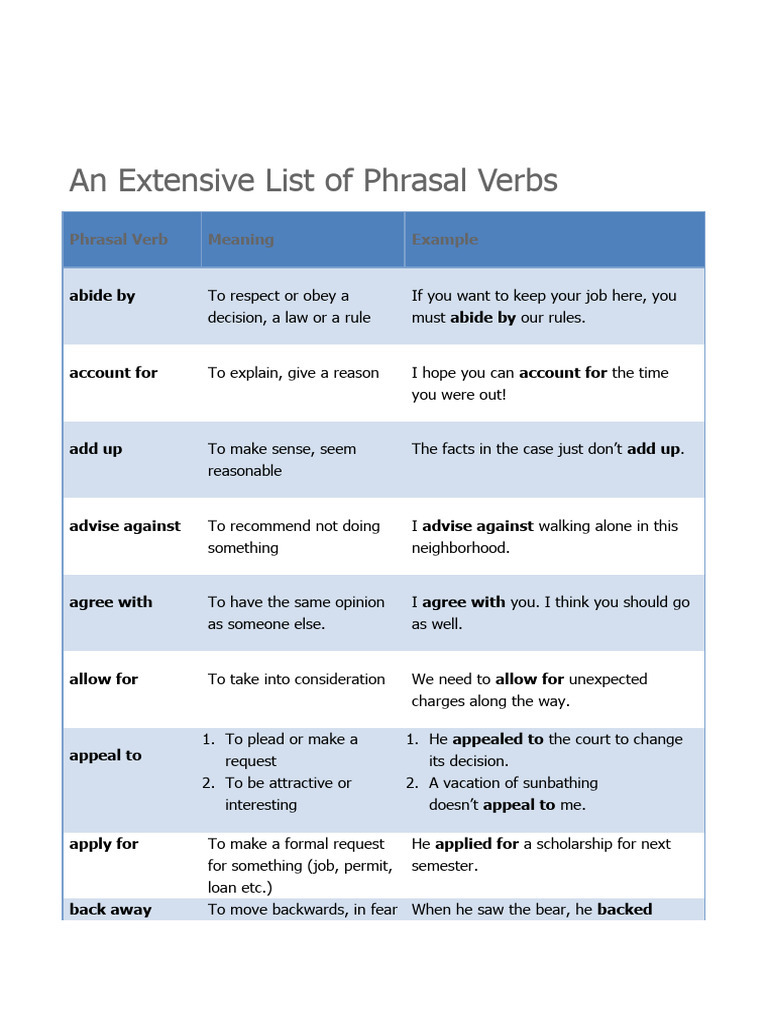 An Extensive List of Phrasal Verbs

| Phrasal Verb | Meaning | Example |
|---|---|---|
| abide by | To respect or obey a decision, a law or a rule | If you want to keep your job here, you must abide by our rules. |
| account for | To explain, give a reason | I hope you can account for the time you were out! |
| add up | To make sense, seem reasonable | The facts in the case just don't add up. |
| advise against | To recommend not doing something | I advise against walking alone in this neighborhood. |
| agree with | To have the same opinion as someone else. | I agree with you. I think you should go as well. |
| allow for | To take into consideration | We need to allow for unexpected charges along the way. |
| appeal to | 1. To plead or make a request 2. To be attractive or interesting | 1. He appealed to the court to change its decision. 2. A vacation of sunbathing doesn't appeal to me. |
| apply for | To make a formal request for something (job, permit, loan etc.) | He applied for a scholarship for next semester. |
| back away | To move backwards, in fear | When he saw the bear, he backed |